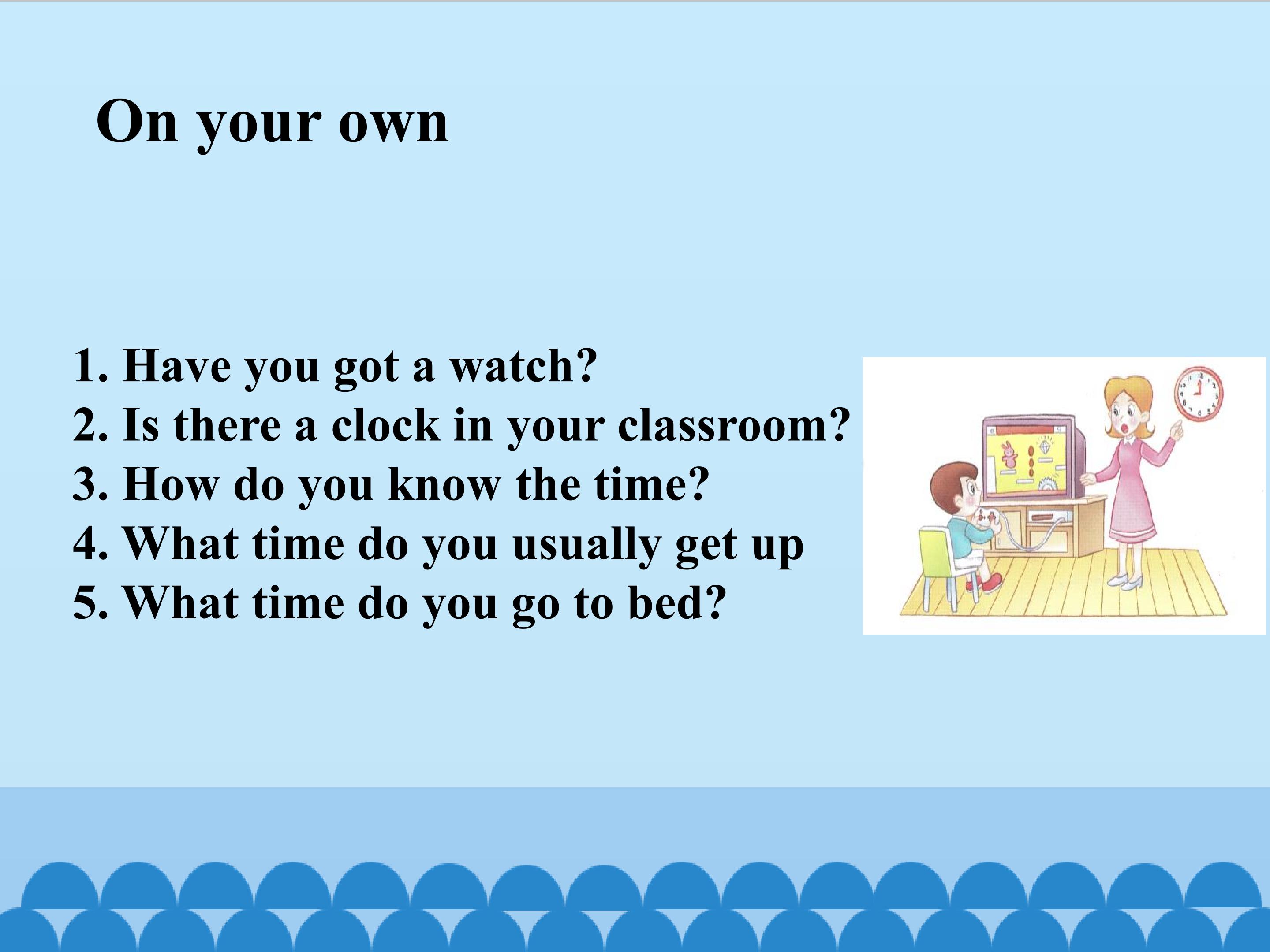 On your own

1. Have you got a watch?
2. Is there a clock in your classroom?
3. How do you know the time?
4. What time do you usually get up
5. What time do you go to bed?